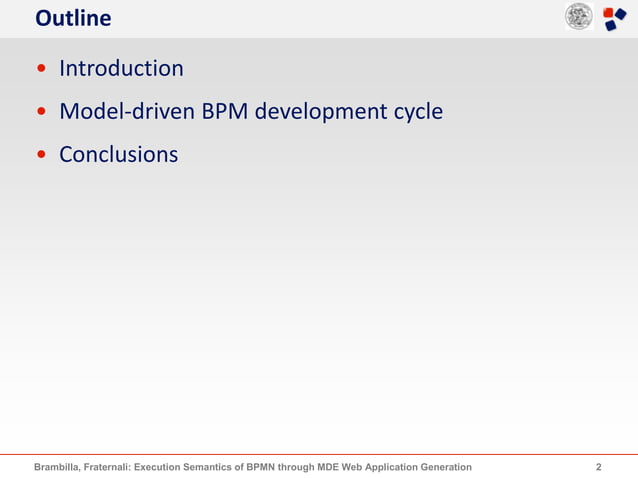 Outline

• Introduction
• Model-driven BPM development cycle
• Conclusions

Brambilla, Fraternali: Execution Semantics of BPMN through MDE Web Application Generation 2